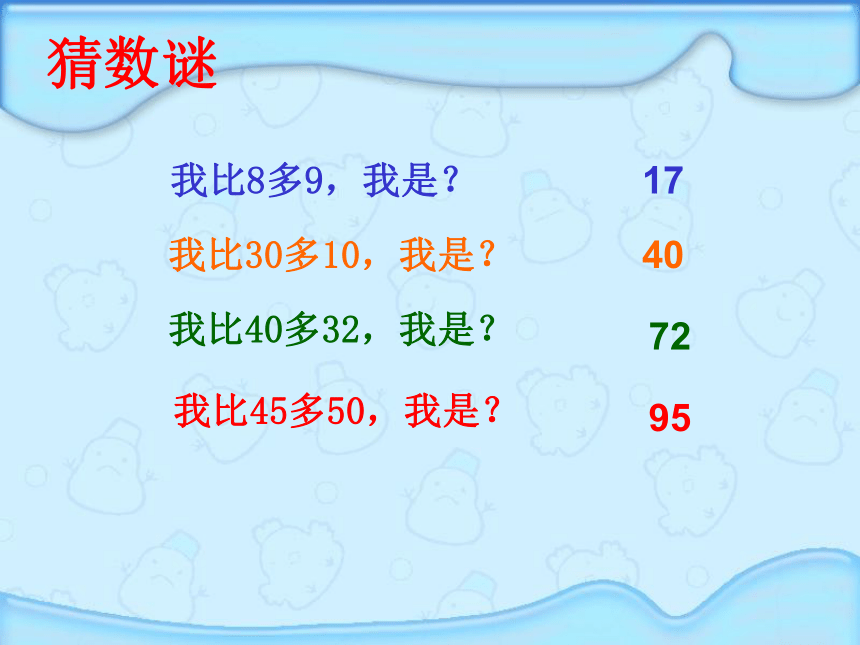 猜数谜

我比8多9，我是？ 17

我比30多10，我是？ 40

我比40多32，我是？ 72

我比45多50，我是？ 95